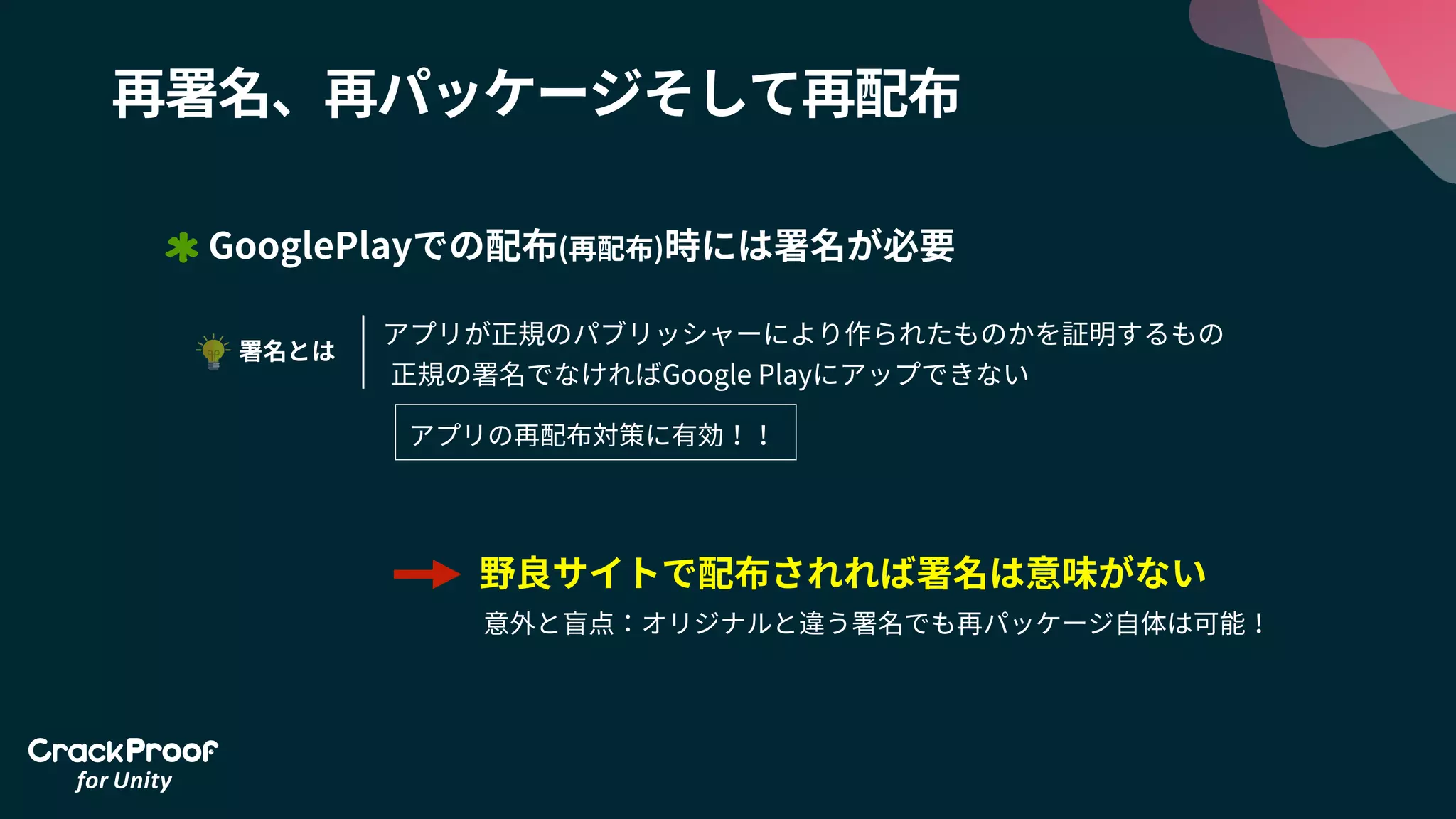 再署名、再パッケージそして再配布

GooglePlayでの配布(再配布)時には署名が必要

署名とは

アプリが正規のパブリッシャーにより作られたものかを証明するもの
正規の署名でなければGoogle Playにアップできない

アプリの再配布対策に有効！！

野良サイトで配布されれば署名は意味がない

意外と盲点：オリジナルと違う署名でも再パッケージ自体は可能！

CrackProof
for Unity